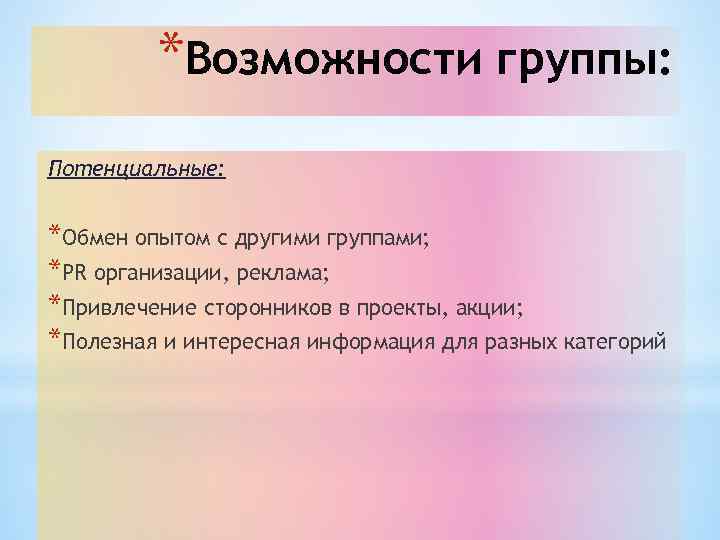 *Возможности группы:

Потенциальные:

*Обмен опытом с другими группами;
*PR организации, реклама;
*Привлечение сторонников в проекты, акции;
*Полезная и интересная информация для разных категорий